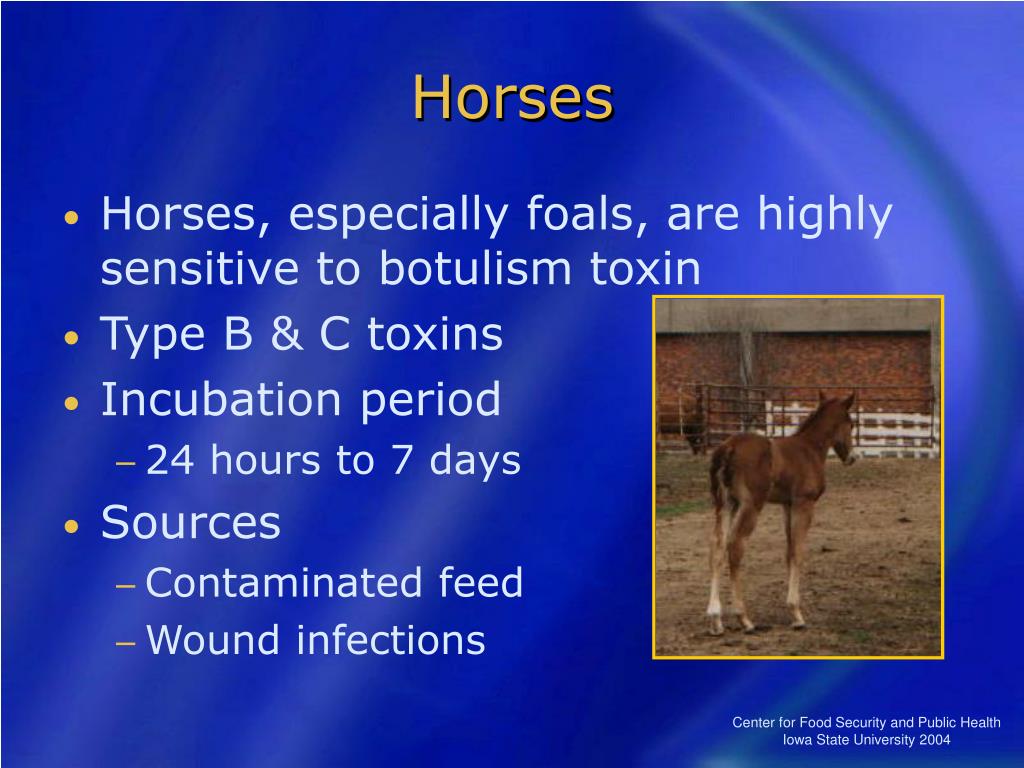 Horses

• Horses, especially foals, are highly sensitive to botulism toxin
• Type B & C toxins
• Incubation period
– 24 hours to 7 days
• Sources
– Contaminated feed
– Wound infections

Center for Food Security and Public Health
Iowa State University 2004